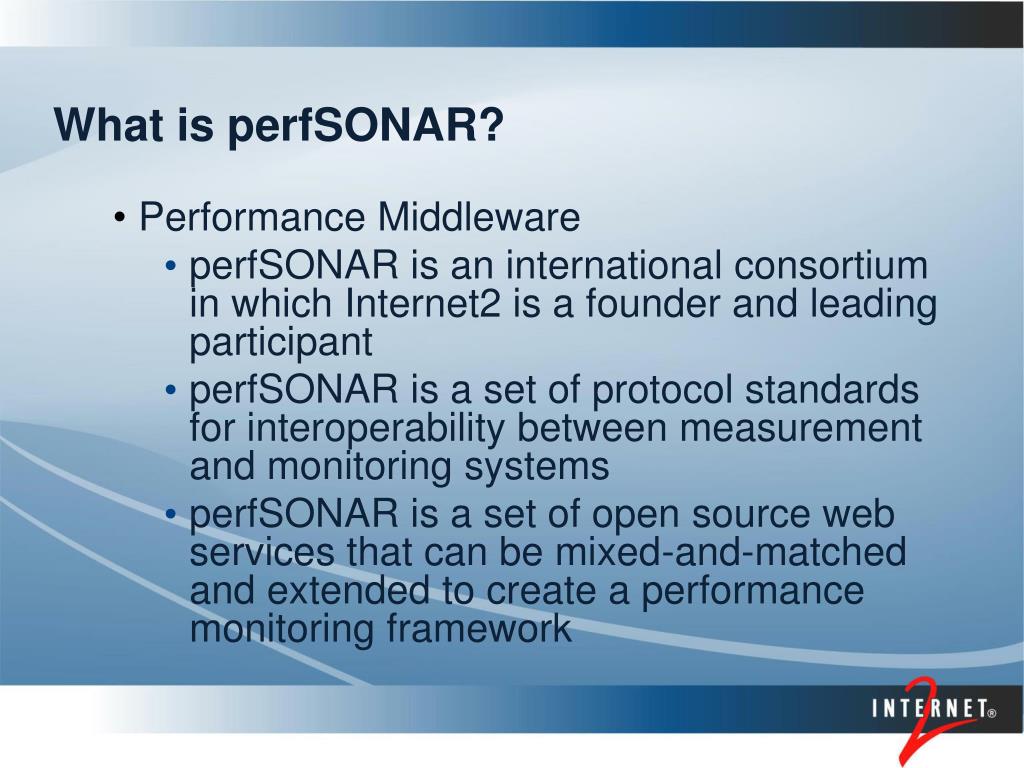 What is perfSONAR?

• Performance Middleware
• perfSONAR is an international consortium in which Internet2 is a founder and leading participant
• perfSONAR is a set of protocol standards for interoperability between measurement and monitoring systems
• perfSONAR is a set of open source web services that can be mixed-and-matched and extended to create a performance monitoring framework

INTERNET® 2